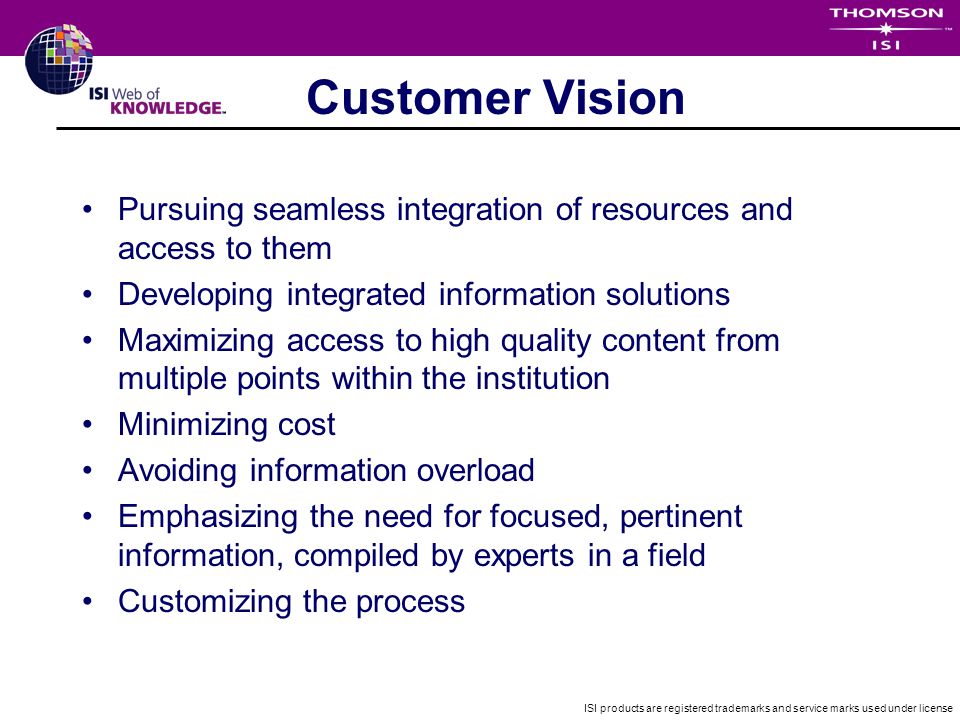 THOMSON
ISI

ISI Web of KNOWLEDGE.

Customer Vision

• Pursuing seamless integration of resources and access to them
• Developing integrated information solutions
• Maximizing access to high quality content from multiple points within the institution
• Minimizing cost
• Avoiding information overload
• Emphasizing the need for focused, pertinent information, compiled by experts in a field
• Customizing the process

ISI products are registered trademarks and service marks used under license